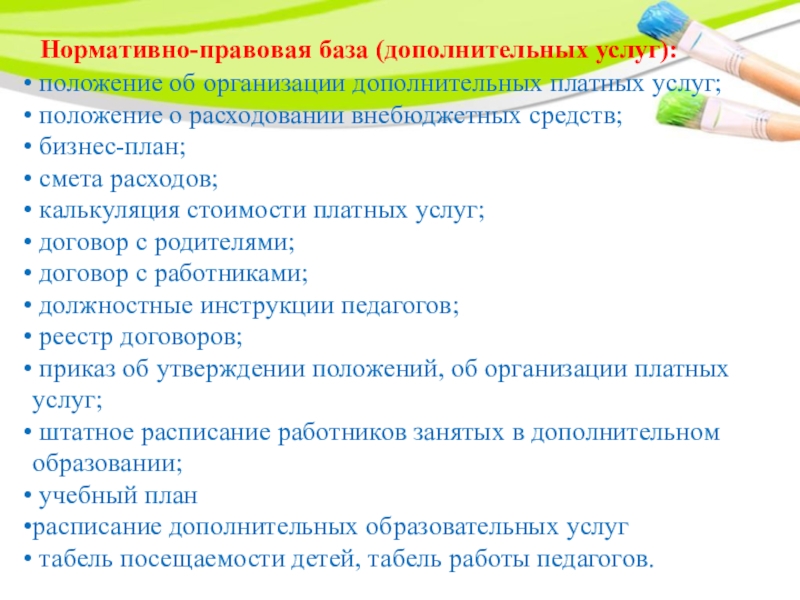 Нормативно-правовая база (дополнительных услуг):

• положение об организации дополнительных платных услуг;
• положение о расходовании внебюджетных средств;
• бизнес-план;
• смета расходов;
• калькуляция стоимости платных услуг;
• договор с родителями;
• договор с работниками;
• должностные инструкции педагогов;
• реестр договоров;
• приказ об утверждении положений, об организации платных услуг;
• штатное расписание работников занятых в дополнительном образовании;
• учебный план
•расписание дополнительных образовательных услуг
• табель посещаемости детей, табель работы педагогов.